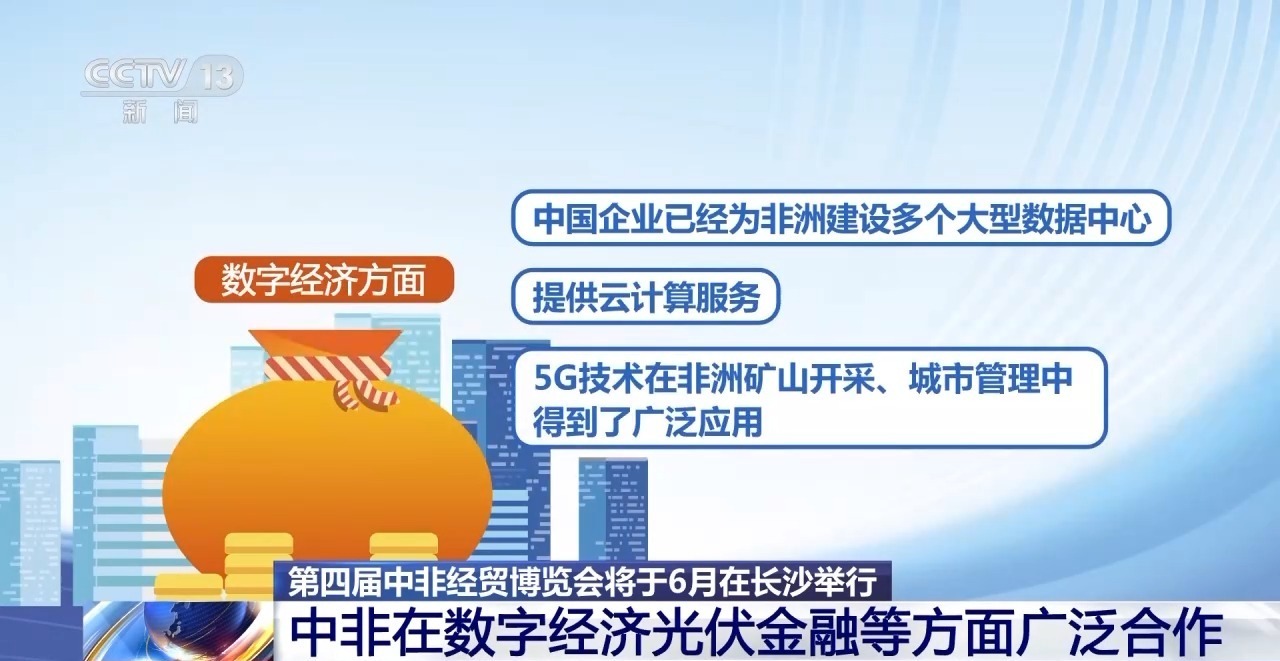 CCTV 13
新闻

数字经济方面

中国企业已经为非洲建设多个大型数据中心

提供云计算服务

5G技术在非洲矿山开采、城市管理中得到了广泛应用

第四届中非经贸博览会将于6月在长沙举行

中非在数字经济光伏金融等方面广泛合作